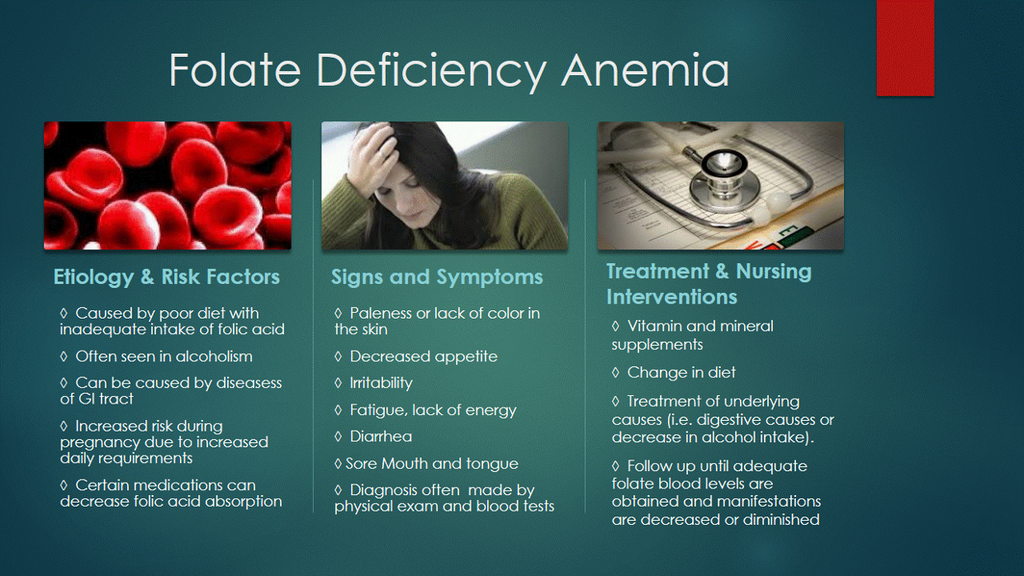 Folate Deficiency Anemia

Etiology & Risk Factors

◊ Caused by poor diet with inadequate intake of folic acid

◊ Often seen in alcoholism

◊ Can be caused by diseasess of GI tract

◊ Increased risk during pregnancy due to increased daily requirements

◊ Certain medications can decrease folic acid absorption

Signs and Symptoms

◊ Paleness or lack of color in the skin

◊ Decreased appetite

◊ Irritability

◊ Fatigue, lack of energy

◊ Diarrhea

◊ Sore Mouth and tongue

◊ Diagnosis often made by physical exam and blood tests

Treatment & Nursing Interventions

◊ Vitamin and mineral supplements

◊ Change in diet

◊ Treatment of underlying causes (i.e. digestive causes or decrease in alcohol intake).

◊ Follow up until adequate folate blood levels are obtained and manifestations are decreased or diminished